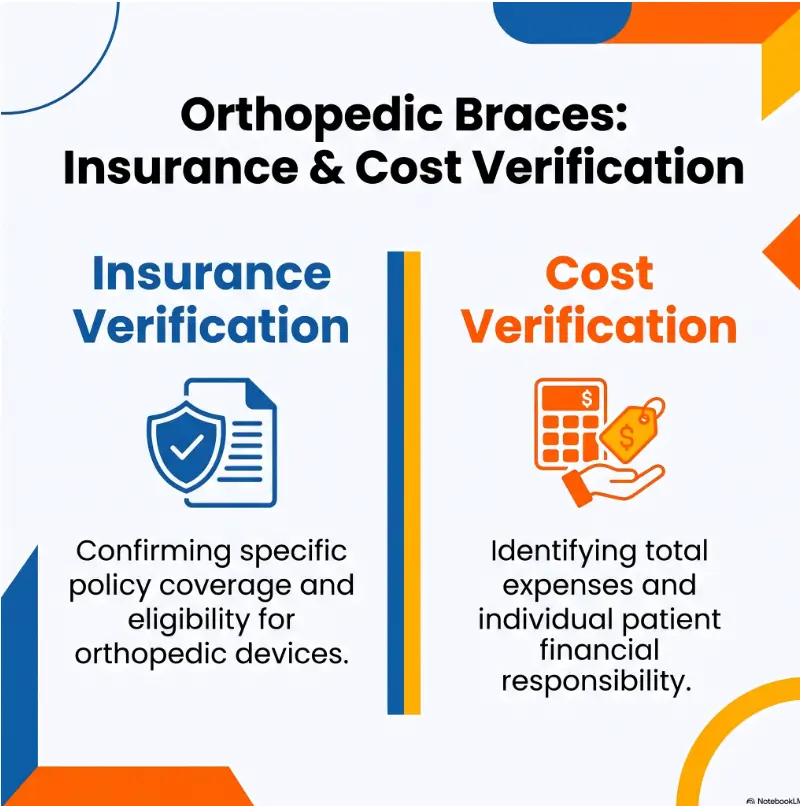 Orthopedic Braces: Insurance & Cost Verification

Insurance Verification

Confirming specific policy coverage and eligibility for orthopedic devices.

Cost Verification

$ $

Identifying total expenses and individual patient financial responsibility.

NotebookLM